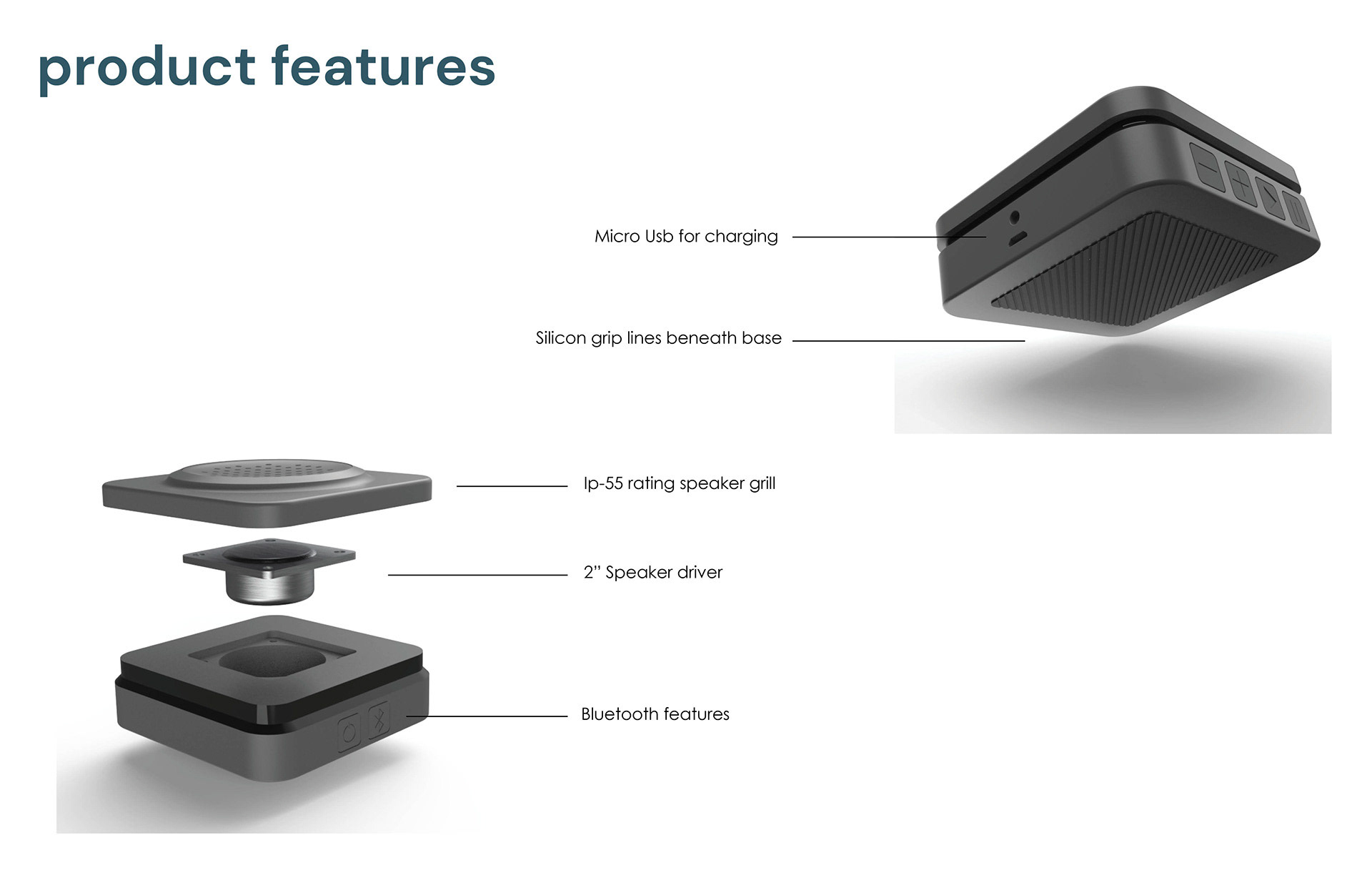 product features

Micro Usb for charging

Silicon grip lines beneath base

Ip-55 rating speaker grill

2” Speaker driver

Bluetooth features